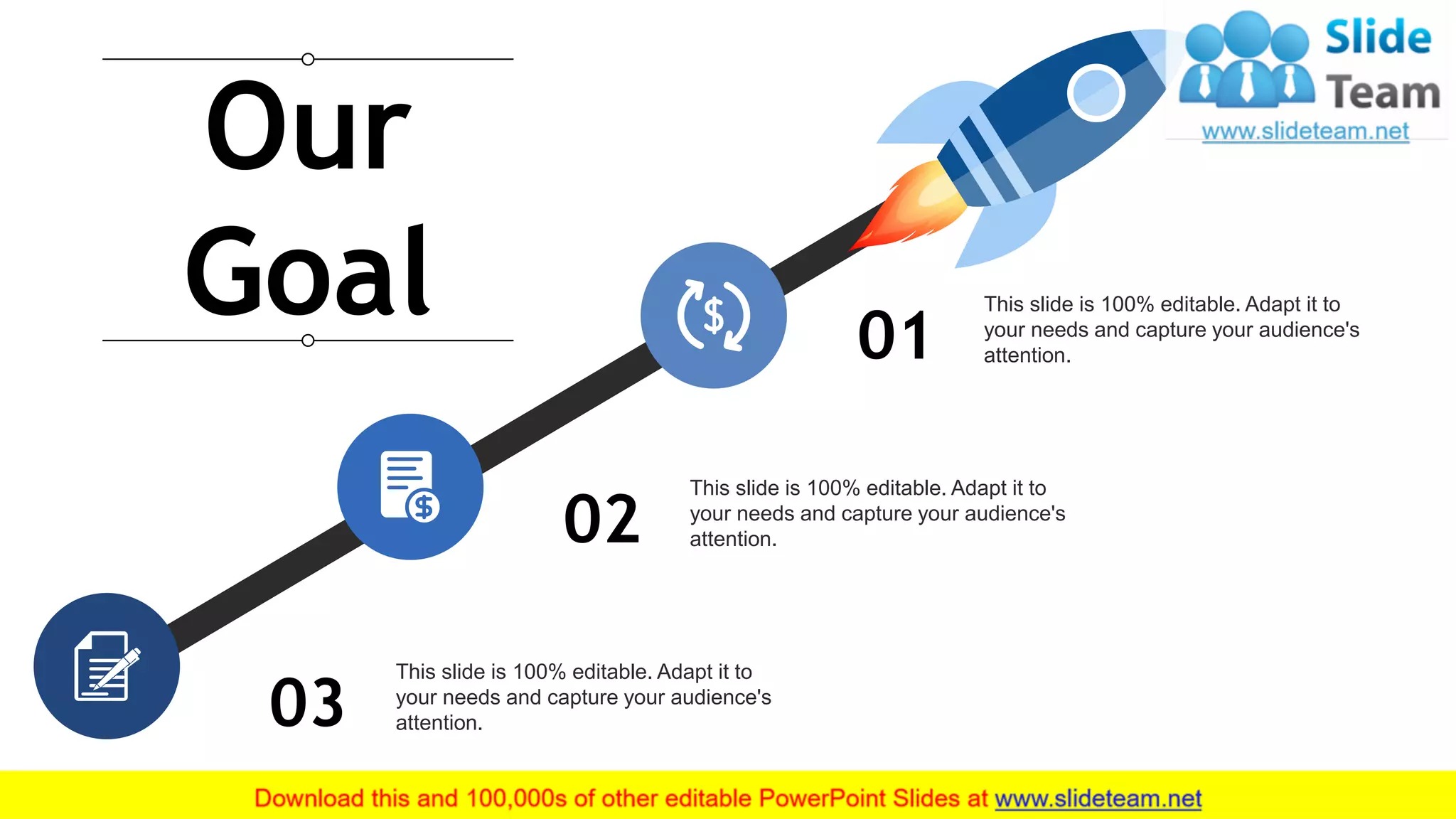 Our Goal

Slide Team
www.slideteam.net

01
This slide is 100% editable. Adapt it to your needs and capture your audience's attention.

02
This slide is 100% editable. Adapt it to your needs and capture your audience's attention.

03
This slide is 100% editable. Adapt it to your needs and capture your audience's attention.

Download this and 100,000s of other editable PowerPoint Slides at www.slideteam.net